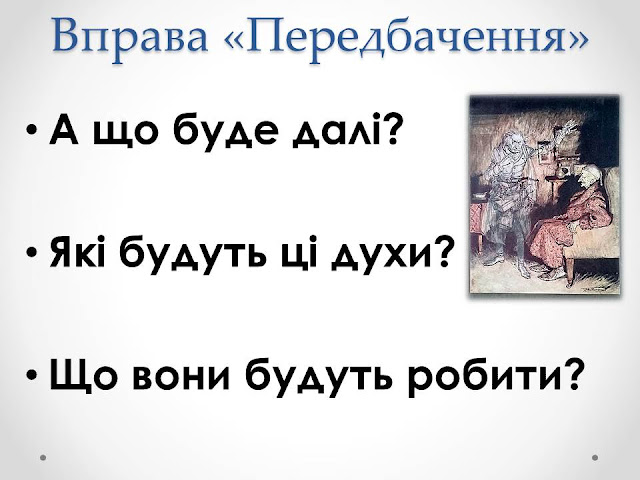 Вправа «Передбачення»

• А що буде далі?

• Які будуть ці духи?

• Що вони будуть робити?